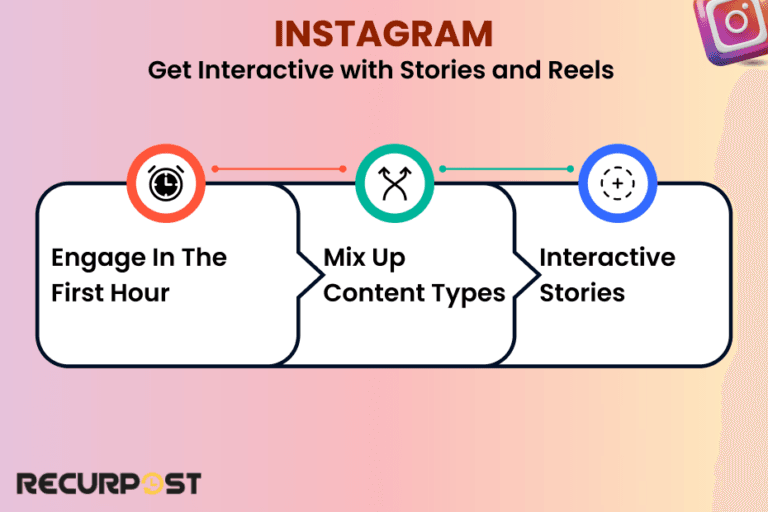 INSTAGRAM
Get Interactive with Stories and Reels

Engage In The First Hour

Mix Up Content Types

Interactive Stories

RECURPOST